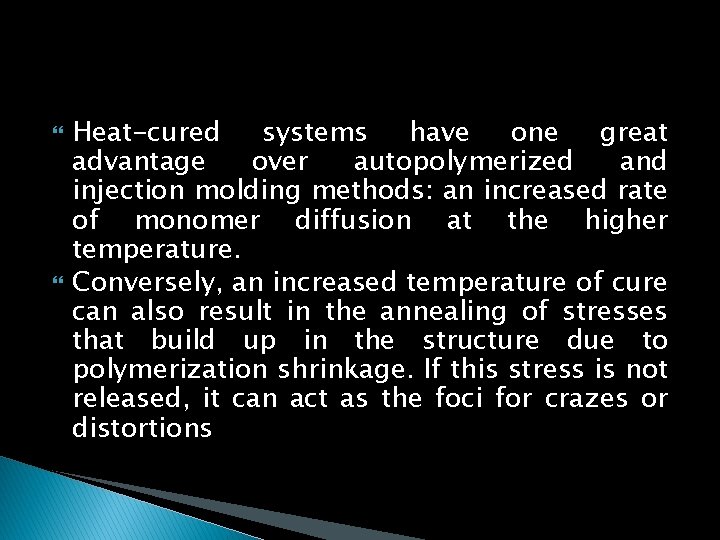 Heat-cured systems have one great advantage over autopolymerized and injection molding methods: an increased rate of monomer diffusion at the higher temperature.

Conversely, an increased temperature of cure can also result in the annealing of stresses that build up in the structure due to polymerization shrinkage. If this stress is not released, it can act as the foci for crazes or distortions